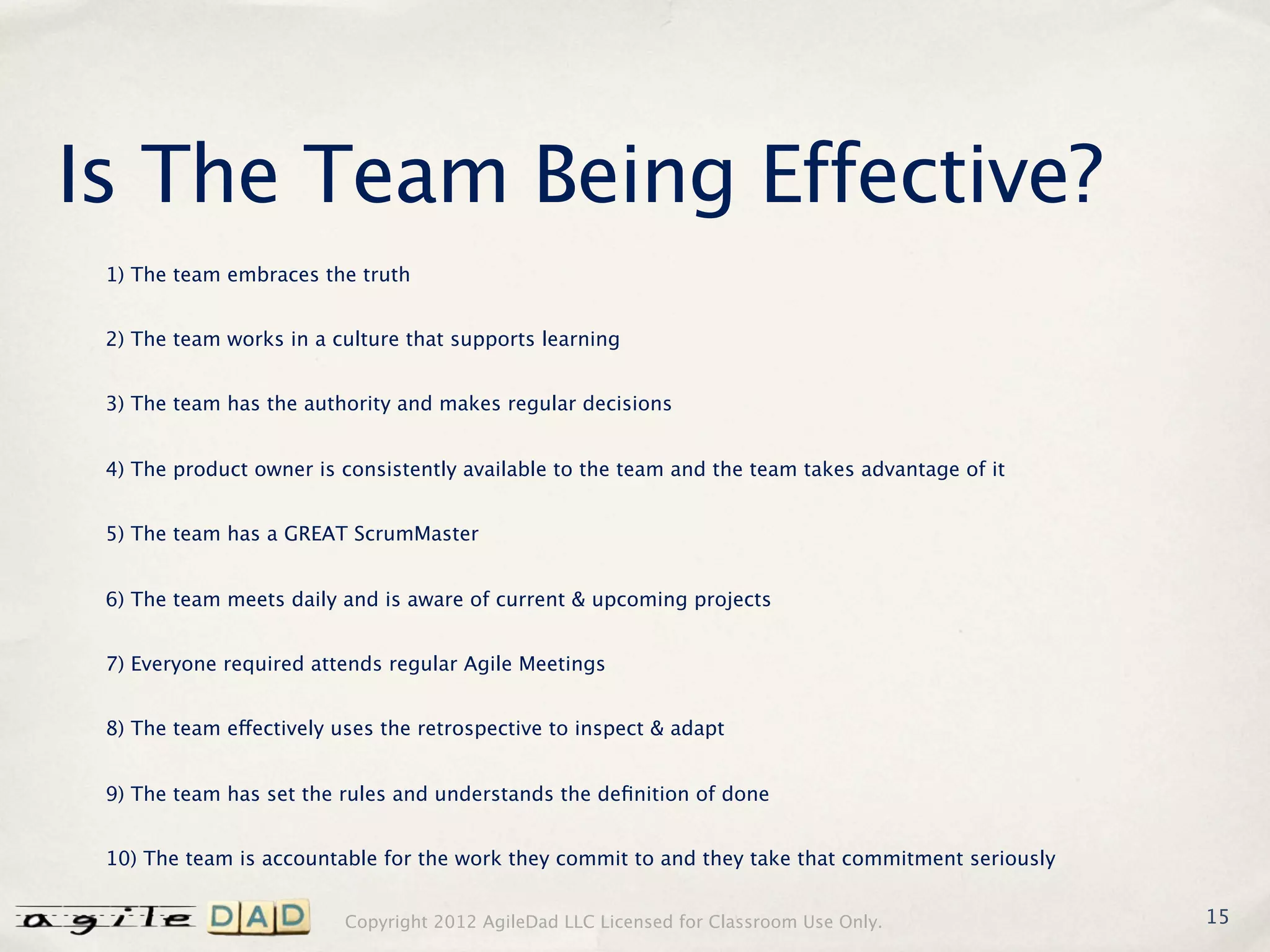 Is The Team Being Effective?

1) The team embraces the truth

2) The team works in a culture that supports learning

3) The team has the authority and makes regular decisions

4) The product owner is consistently available to the team and the team takes advantage of it

5) The team has a GREAT ScrumMaster

6) The team meets daily and is aware of current & upcoming projects

7) Everyone required attends regular Agile Meetings

8) The team effectively uses the retrospective to inspect & adapt

9) The team has set the rules and understands the definition of done

10) The team is accountable for the work they commit to and they take that commitment seriously

agile DAD

Copyright 2012 AgileDad LLC Licensed for Classroom Use Only.

15